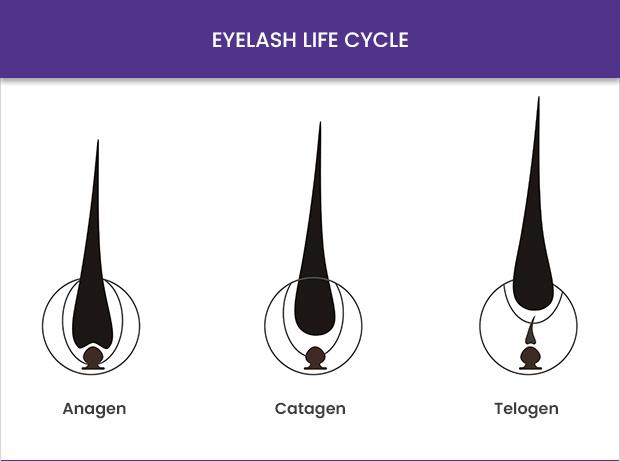 EYELASH LIFE CYCLE

Anagen

Catagen

Telogen